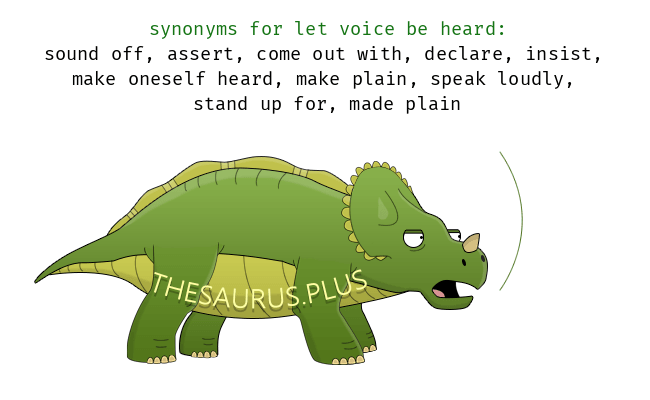 synonyms for let voice be heard:
sound off, assert, come out with, declare, insist, make oneself heard, make plain, speak loudly, stand up for, made plain

THESAURUS.PLUS